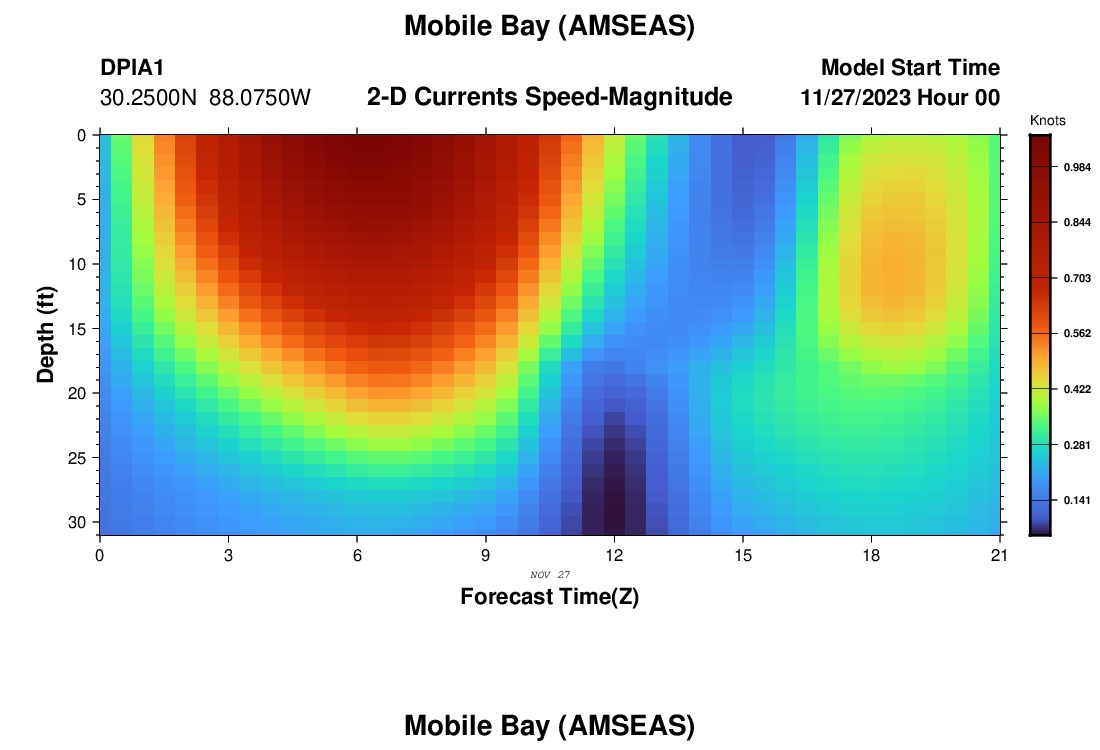 Mobile Bay (AMSEAS)

DPIA1
30.2500N 88.0750W

2-D Currents Speed-Magnitude

Model Start Time
11/27/2023 Hour 00

Knots
0.984
0.844
0.703
0.562
0.422
0.281
0.141

Depth (ft)
0
5
10
15
20
25
30

0
3
6
9
12
15
18
21

NOV 27

Forecast Time(Z)

Mobile Bay (AMSEAS)